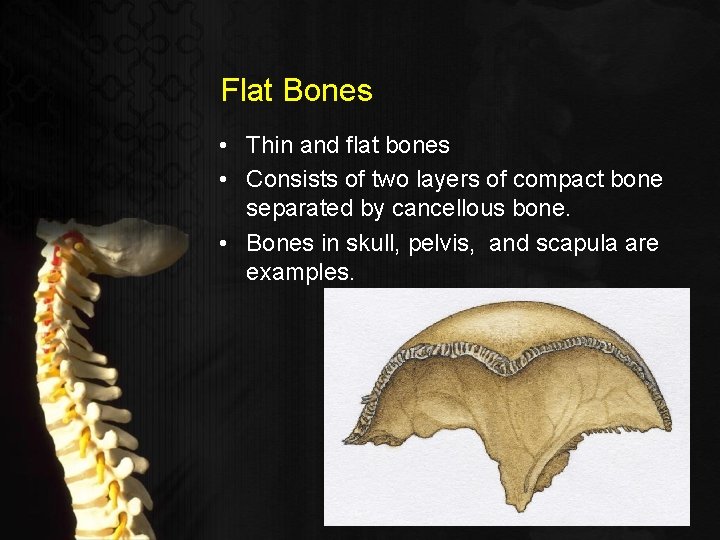 Flat Bones

• Thin and flat bones
• Consists of two layers of compact bone separated by cancellous bone.
• Bones in skull, pelvis,  and scapula are examples.